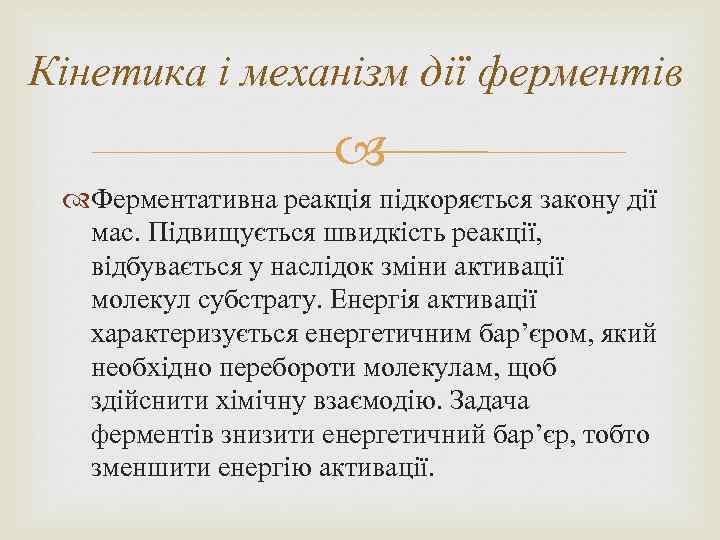 Кінетика і механізм дії ферментів

Ферментативна реакція підкоряється закону дії мас. Підвищується швидкість реакції, відбувається у наслідок зміни активації молекул субстрату. Енергія активації характеризується енергетичним бар’єром, який необхідно перебороти молекулам, щоб здійснити хімічну взаємодію. Задача ферментів знизити енергетичний бар’єр, тобто зменшити енергію активації.